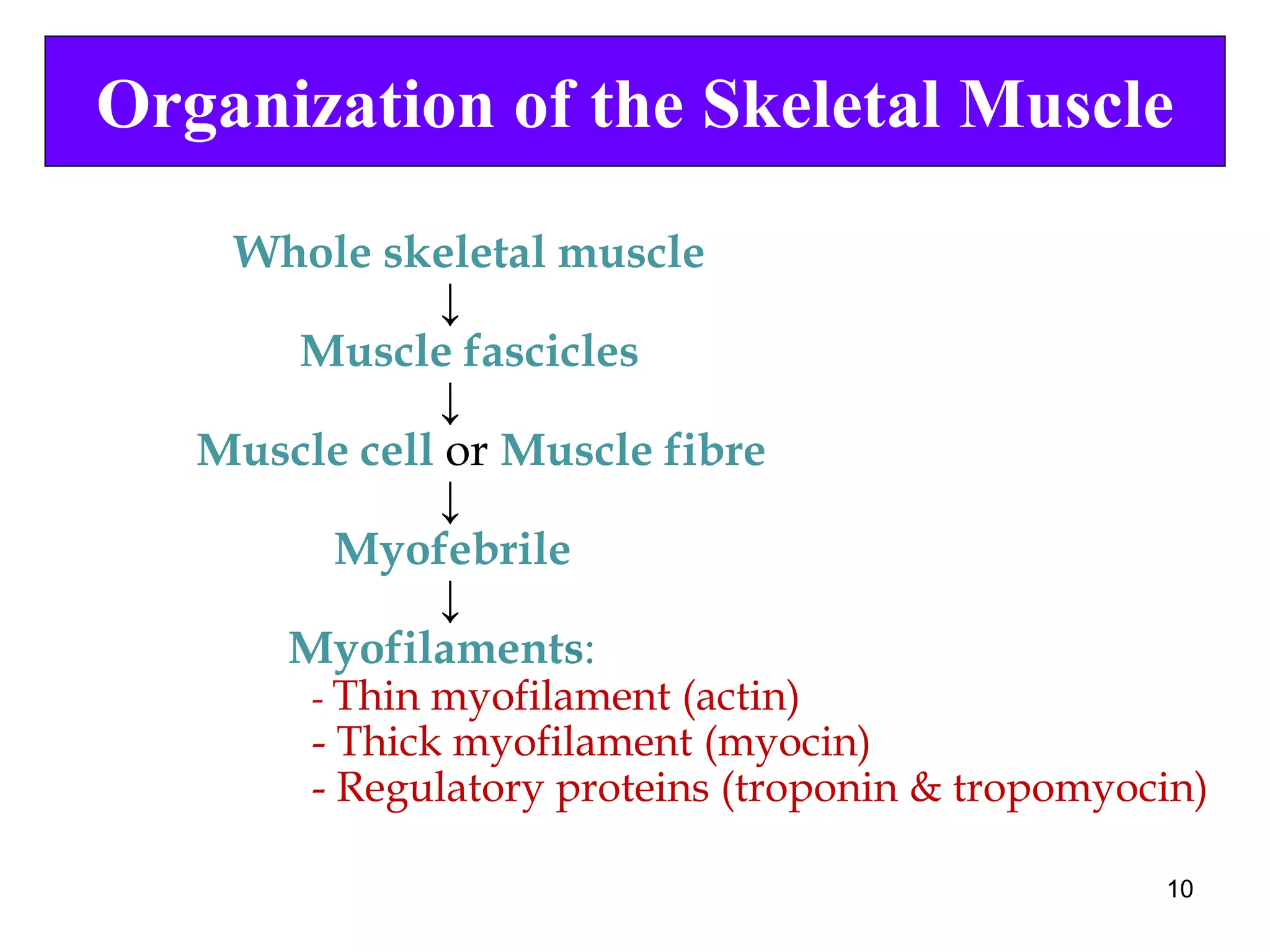 Organization of the Skeletal Muscle

Whole skeletal muscle
↓
Muscle fascicles
↓
Muscle cell or Muscle fibre
↓
Myofebrile
↓
Myofilaments:
- Thin myofilament (actin)
- Thick myofilament (myocin)
- Regulatory proteins (troponin & tropomyocin)

10